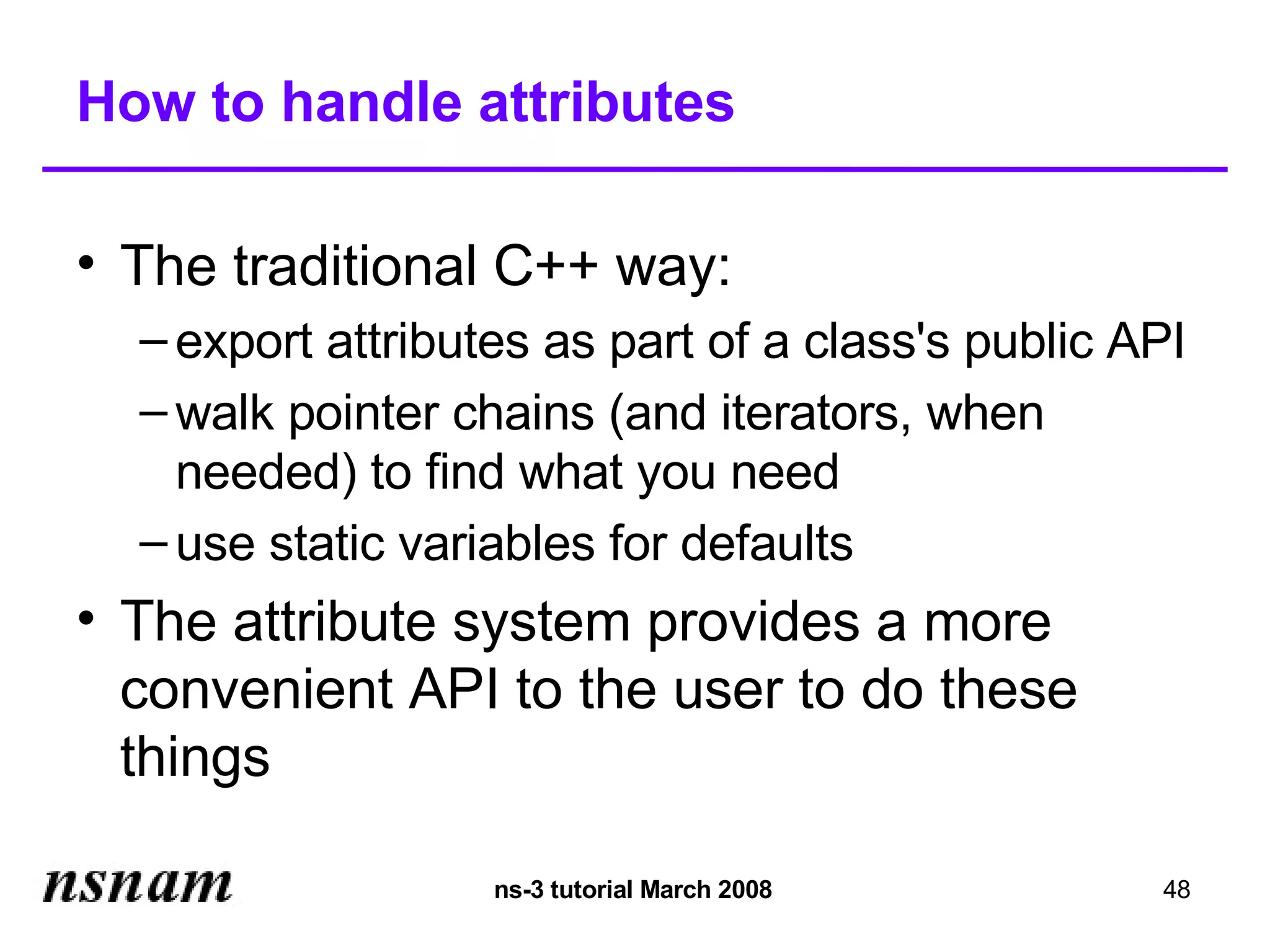 How to handle attributes

• The traditional C++ way:
– export attributes as part of a class's public API
– walk pointer chains (and iterators, when needed) to find what you need
– use static variables for defaults

• The attribute system provides a more convenient API to the user to do these things

nsnam

ns-3 tutorial March 2008

48